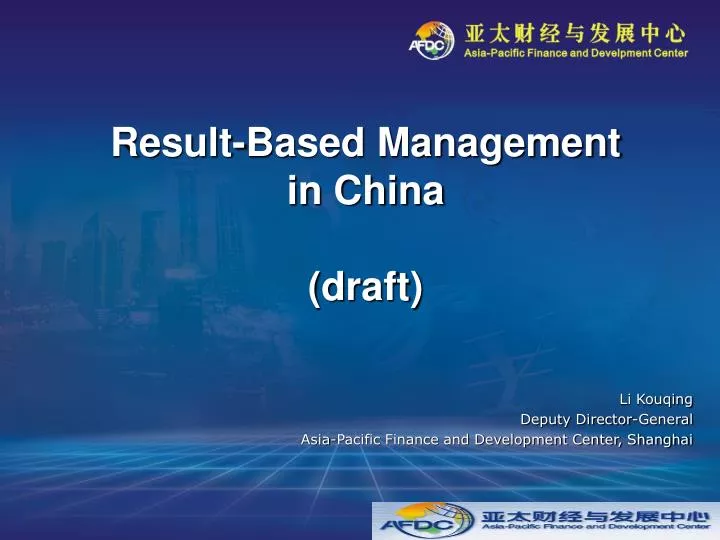 AFDC 亚太财经与发展中心 Asia-Pacific Finance and Develpment Center

Result-Based Management in China

(draft)

Li Kouqing
Deputy Director-General
Asia-Pacific Finance and Development Center, Shanghai

AFDC 亚太财经与发展中心 Asia-Pacific Finance and Development Center